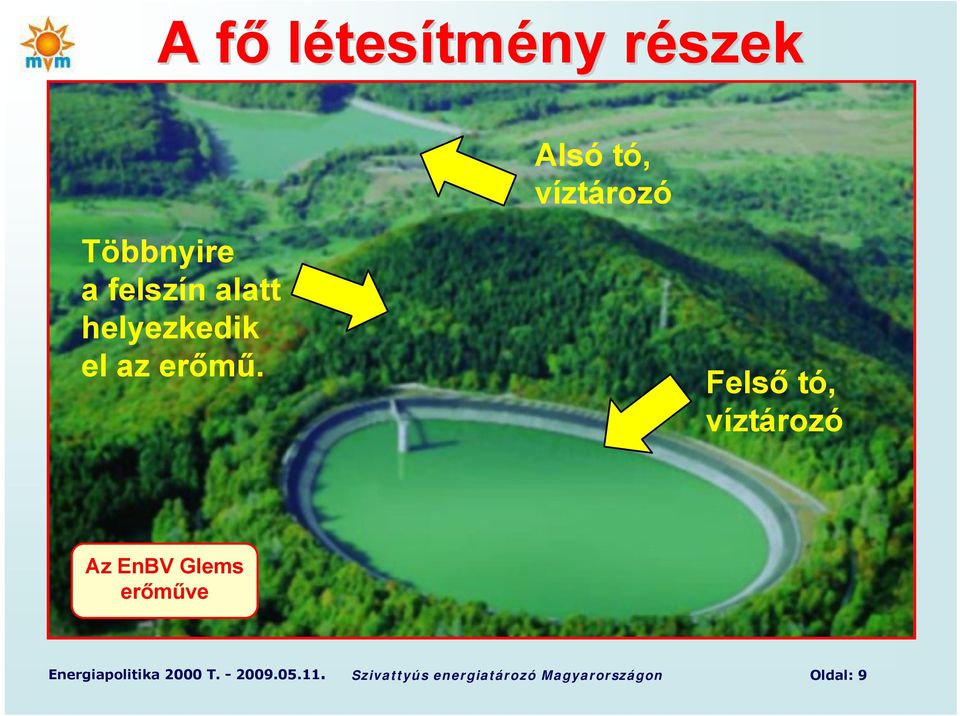 mvm

A fő létesítmény részek

Alsó tó, víztározó

Többnyire a felszín alatt helyezkedik el az erőmű.

Felső tó, víztározó

Az EnBV Glems erőműve

Energiapolitika 2000 T. - 2009.05.11.

Szivattyús energiatározó Magyarországon

Oldal: 9